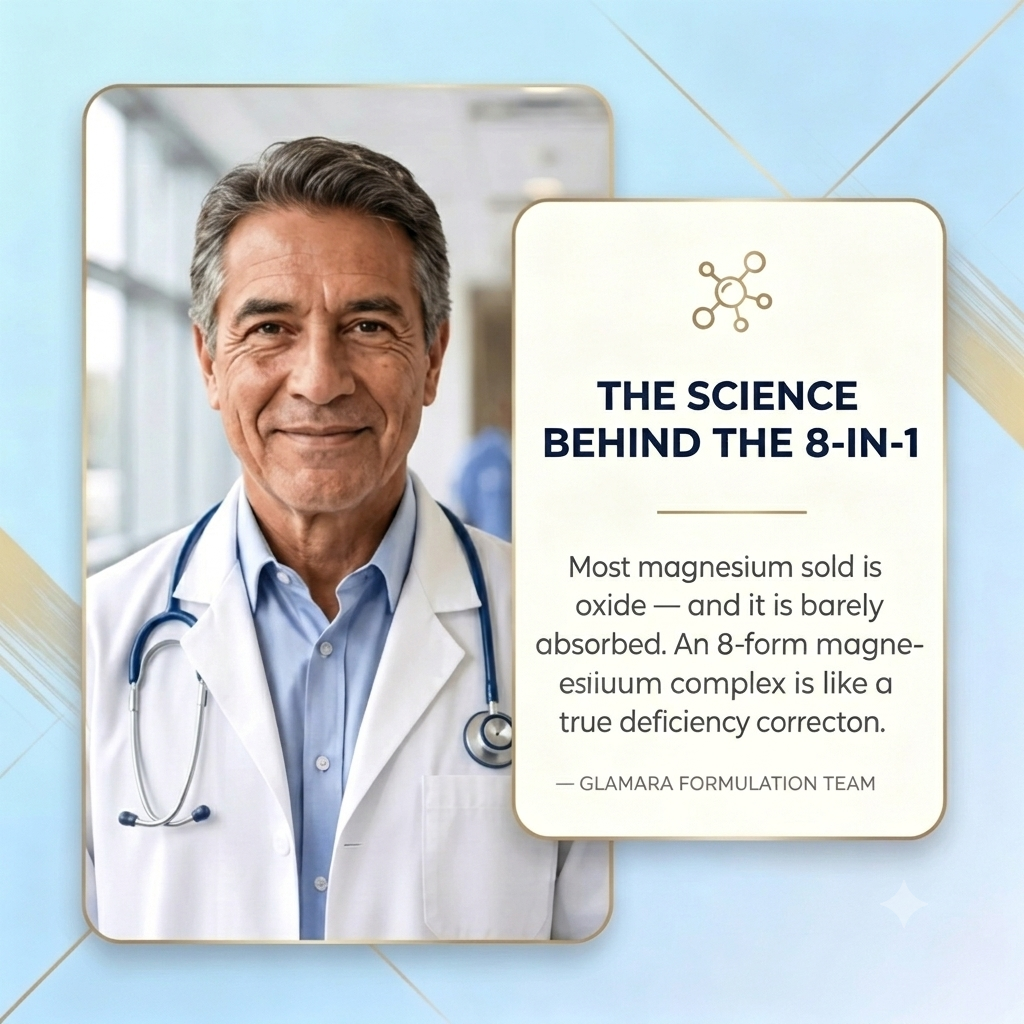 THE SCIENCE BEHIND THE 8-IN-1

Most magnesium sold is oxide — and it is barely absorbed. An 8-form magneesiiuum complex is like a true deficiency correcton.

— GLAMARA FORMULATION TEAM